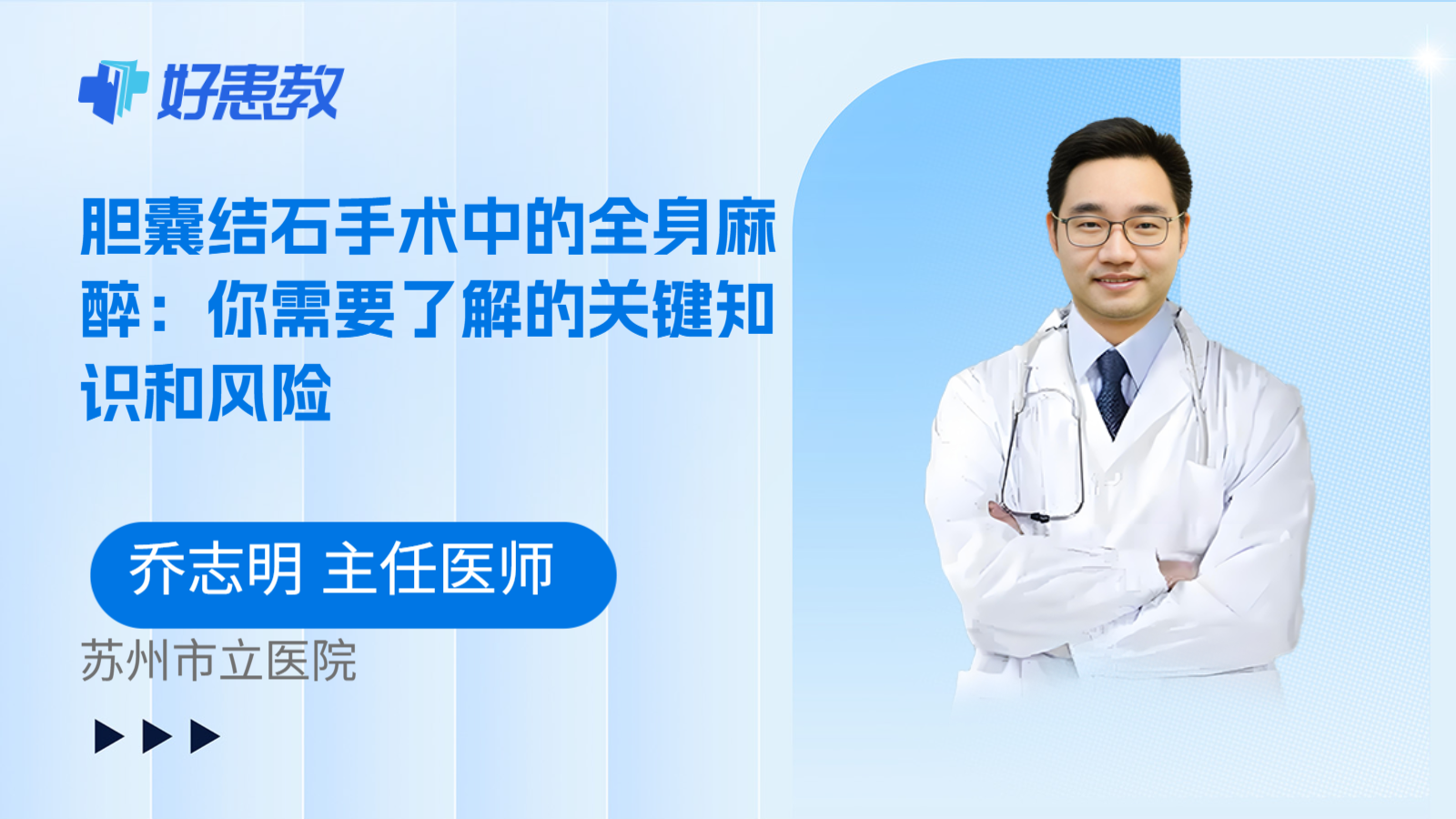 好患教

胆囊结石手术中的全身麻醉：你需要了解的关键知识和风险

乔志明 主任医师

苏州市立医院